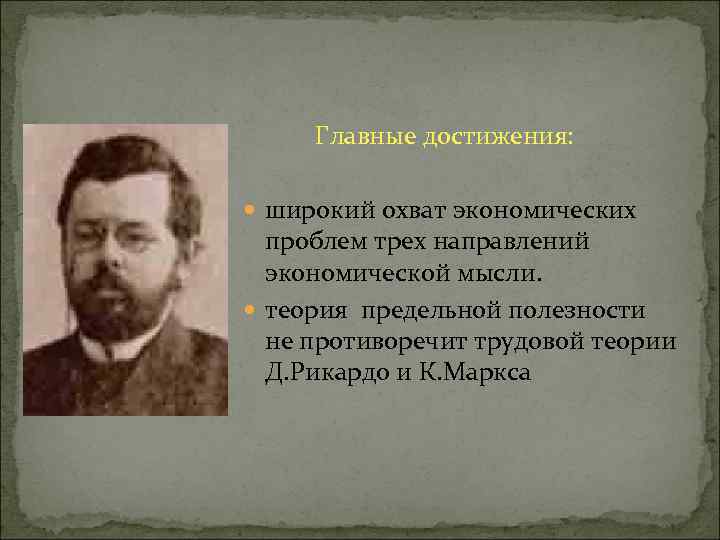 Главные достижения:

широкий охват экономических проблем трех направлений экономической мысли.

теория предельной полезности не противоречит трудовой теории Д.Рикардо и К.Маркса